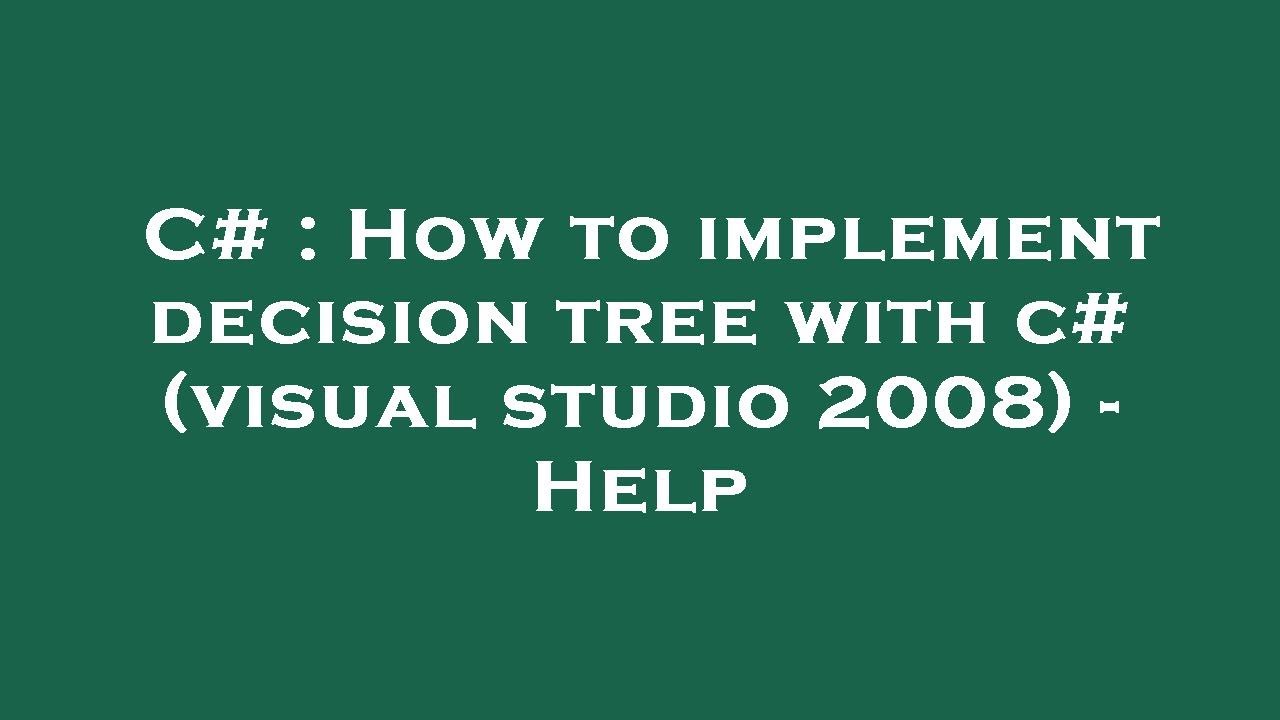 C# : How to implement decision tree with c# (visual studio 2008) - Help